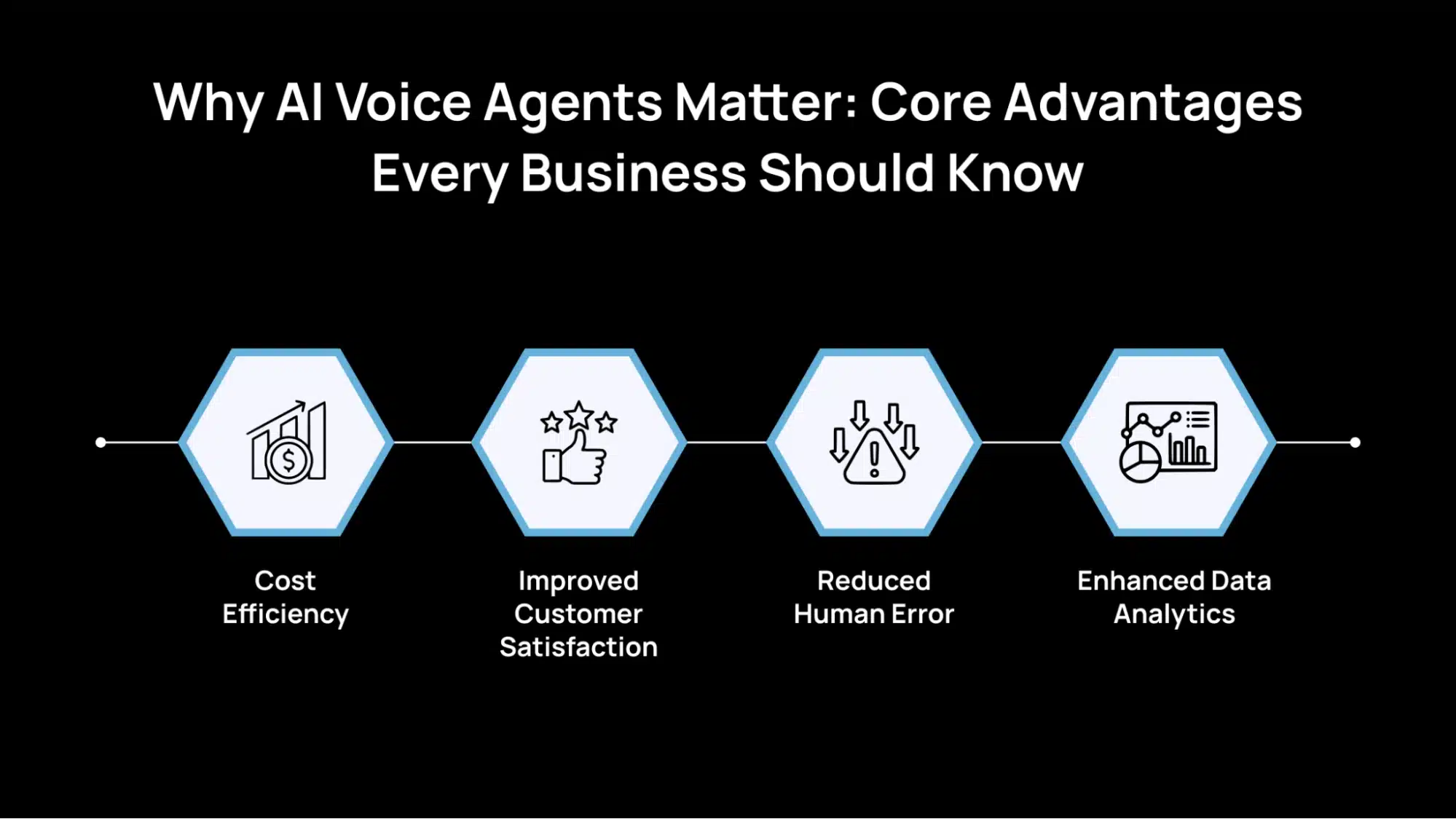 Why AI Voice Agents Matter: Core Advantages Every Business Should Know

Cost Efficiency

Improved Customer Satisfaction

Reduced Human Error

Enhanced Data Analytics